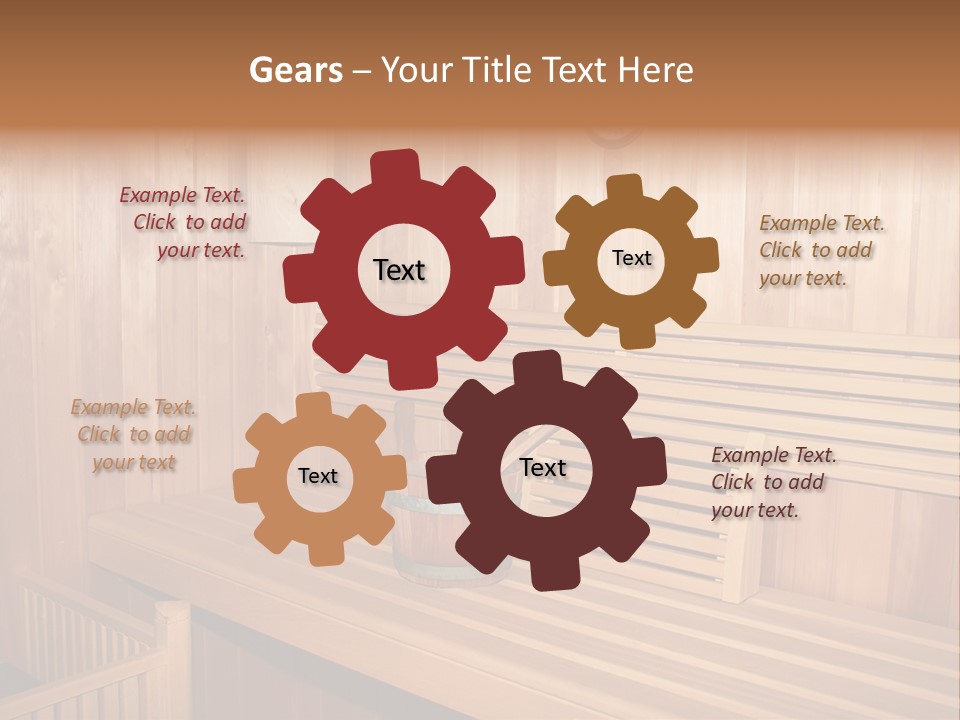 Gears – Your Title Text Here

Example Text. Click to add your text.

Text

Text

Example Text. Click to add your text.

Example Text. Click to add your text

Text

Text

Example Text. Click to add your text.